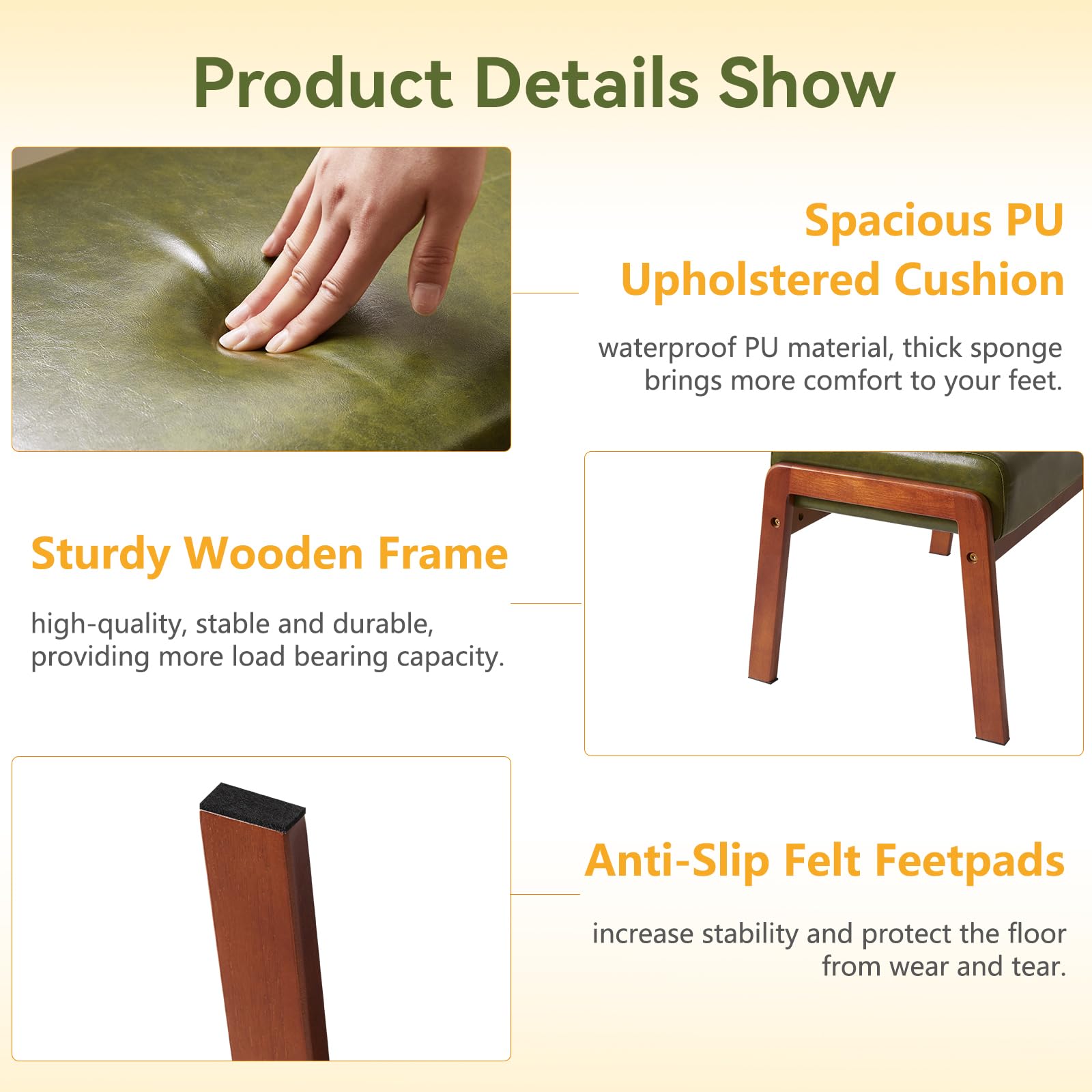 Product Details Show

Spacious PU Upholstered Cushion

waterproof PU material, thick sponge brings more comfort to your feet.

Sturdy Wooden Frame

high-quality, stable and durable, providing more load bearing capacity.

Anti-Slip Felt Feetpads

increase stability and protect the floor from wear and tear.